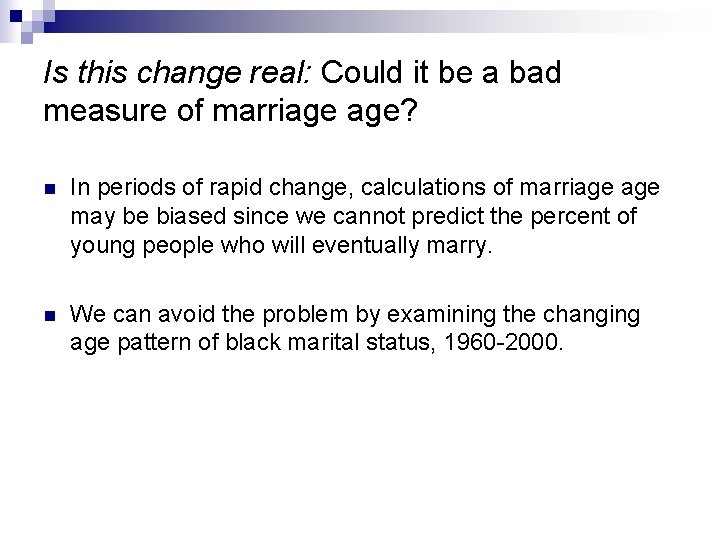 Is this change real: Could it be a bad measure of marriage age?

In periods of rapid change, calculations of marriage age may be biased since we cannot predict the percent of young people who will eventually marry.

We can avoid the problem by examining the changing age pattern of black marital status, 1960-2000.